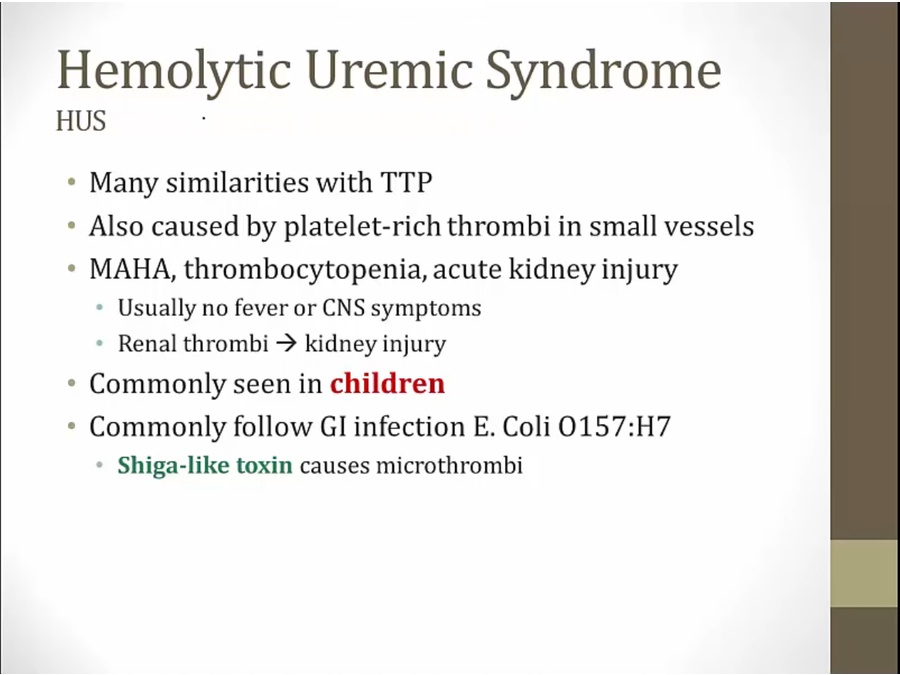 Hemolytic Uremic Syndrome
HUS

• Many similarities with TTP
• Also caused by platelet-rich thrombi in small vessels
• MAHA, thrombocytopenia, acute kidney injury
  • Usually no fever or CNS symptoms
  • Renal thrombi → kidney injury
• Commonly seen in children
• Commonly follow GI infection E. Coli O157:H7
  • Shiga-like toxin causes microthrombi